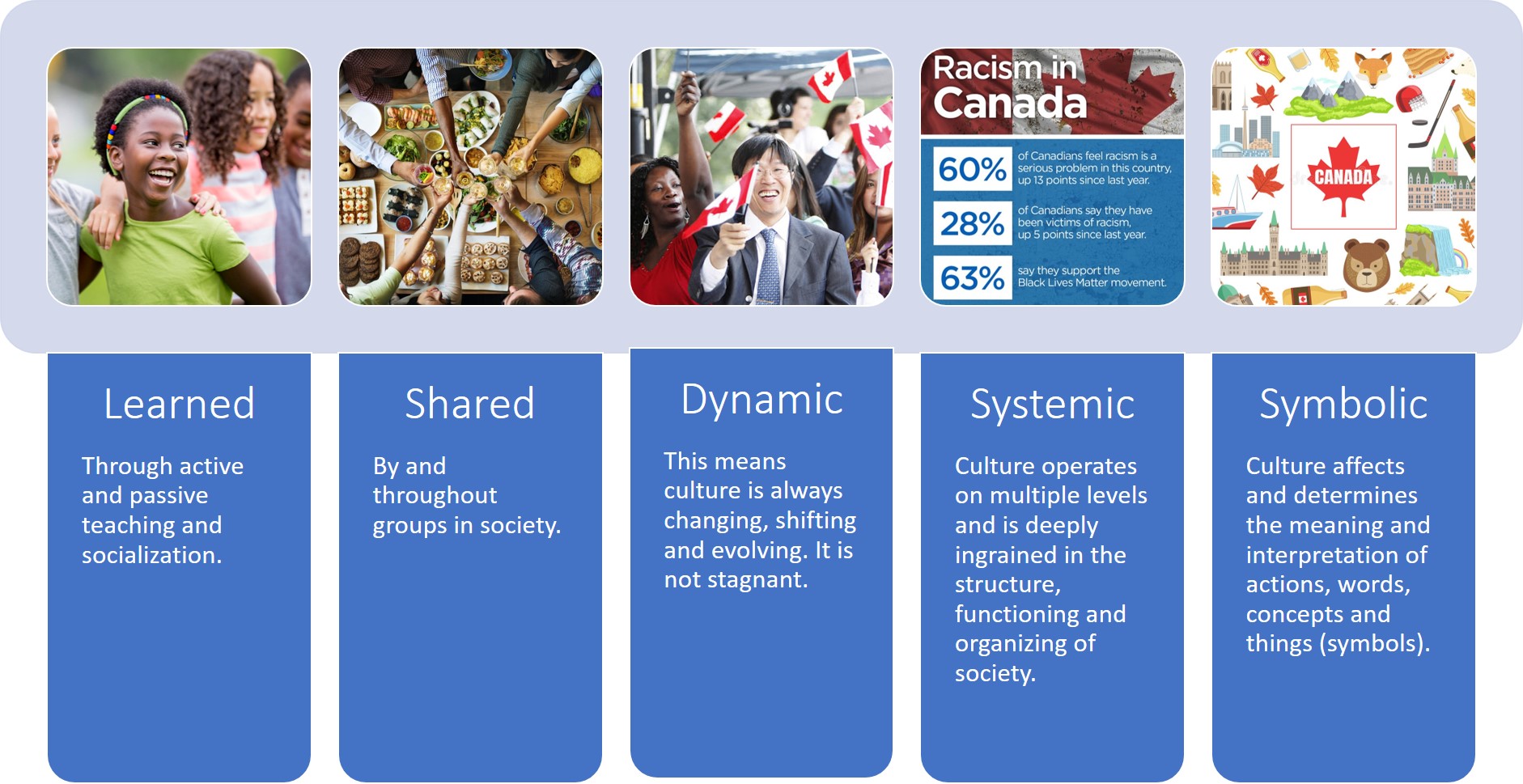 Racism in Canada

60% of Canadians feel racism is a serious problem in this country, up 13 points since last year.

28% of Canadians say they have been victims of racism, up 5 points since last year.

63% say they support the Black Lives Matter movement.

CANADA

Learned

Through active and passive teaching and socialization.

Shared

By and throughout groups in society.

Dynamic

This means culture is always changing, shifting and evolving. It is not stagnant.

Systemic

Culture operates on multiple levels and is deeply ingrained in the structure, functioning and organizing of society.

Symbolic

Culture affects and determines the meaning and interpretation of actions, words, concepts and things (symbols).